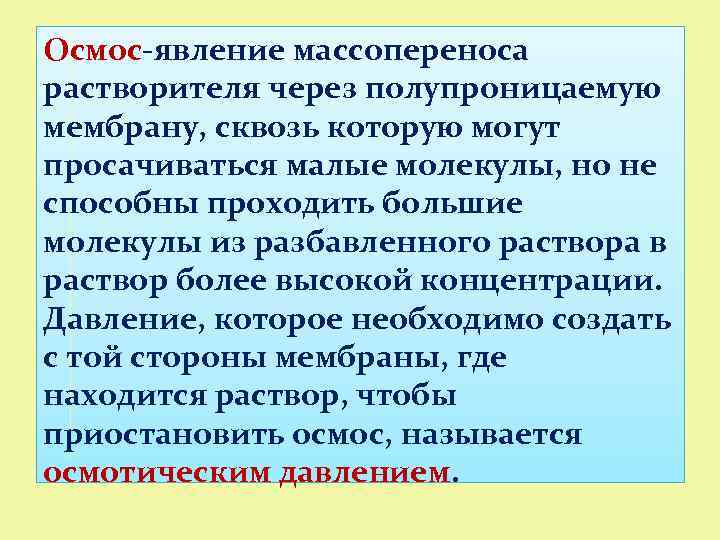 Осмос-явление массопереноса растворителя через полупроницаемую мембрану, сквозь которую могут просачиваться малые молекулы, но не способны проходить большие молекулы из разбавленного раствора в раствор более высокой концентрации. Давление, которое необходимо создать с той стороны мембраны, где находится раствор, чтобы приостановить осмос, называется осмотическим давлением.